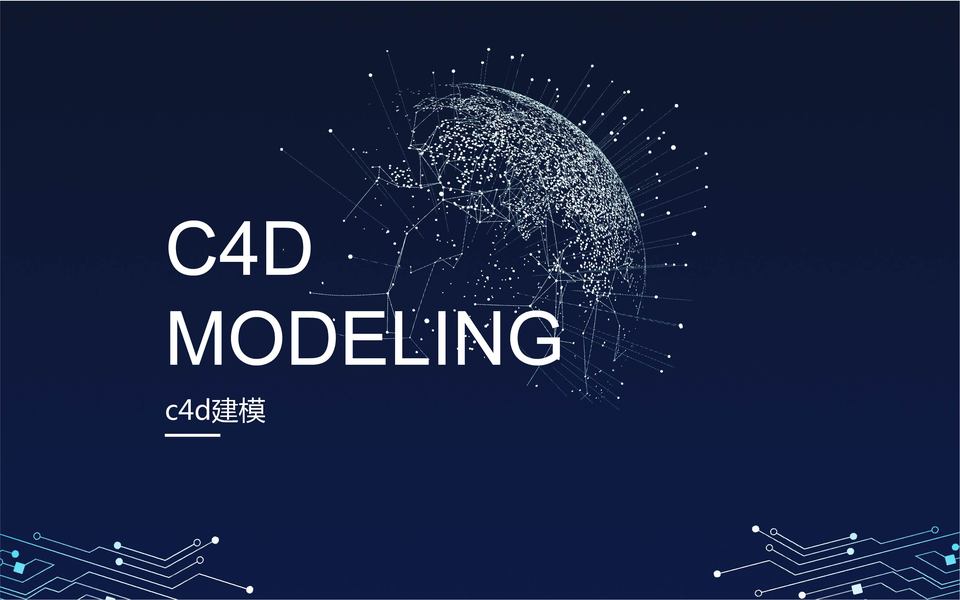 C4D
MODELING

c4d建模